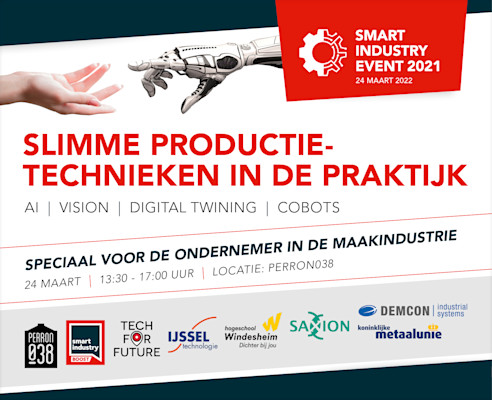 SMART INDUSTRY EVENT 2021
24 MAART 2022

SLIMME PRODUCTIE-TECHNIEKEN IN DE PRAKTIJK

AI | VISION | DIGITAL TWINING | COBOTS

SPECIAAL VOOR DE ONDERNEMER IN DE MAAKINDUSTRIE
24 MAART | 13:30 - 17:00 UUR | LOCATIE: PERRON038

PERRON 038
smart industry BOOST
TECH FOR FUTURE
IJSSEL technologie
hogeschool Windesheim Dichter bij jou
SAXION
DEMCON | industrial systems
koninklijke metaalunie